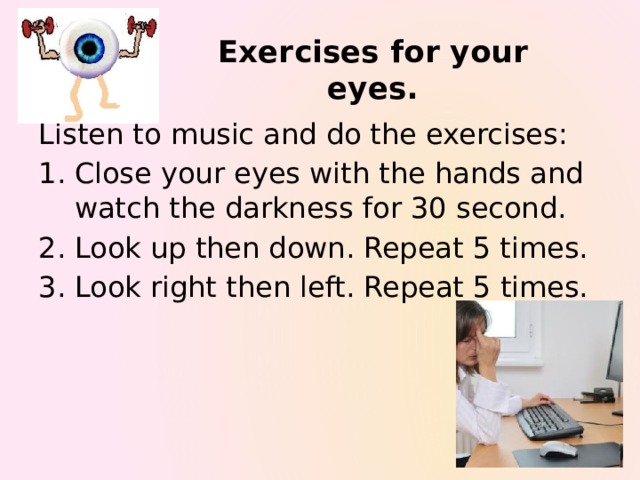 Exercises for your eyes.

Listen to music and do the exercises:
1. Close your eyes with the hands and watch the darkness for 30 second.
2. Look up then down. Repeat 5 times.
3. Look right then left. Repeat 5 times.